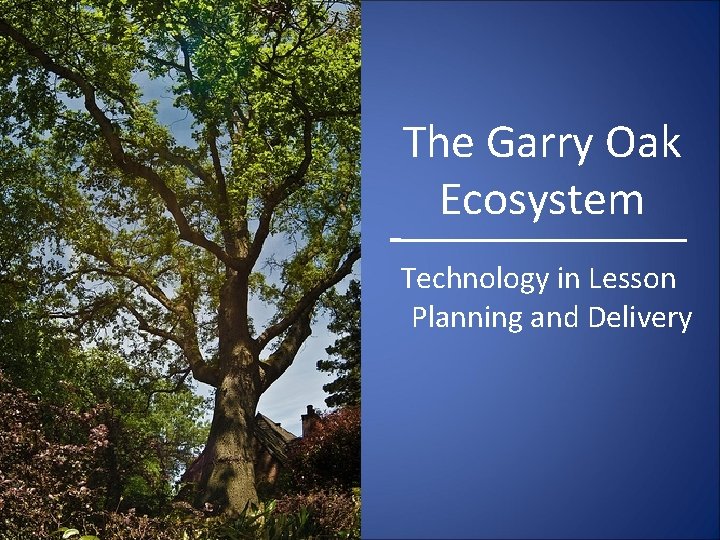 The Garry Oak Ecosystem

Technology in Lesson Planning and Delivery